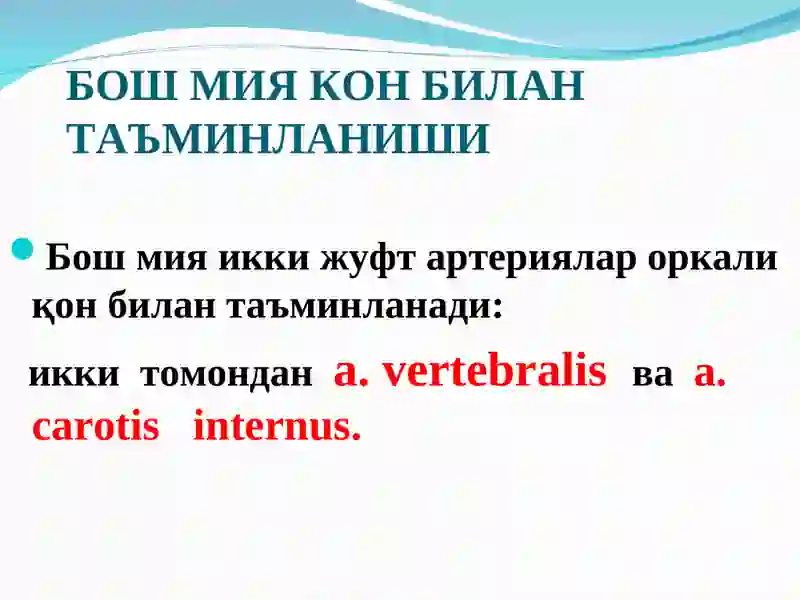 БОШ МИЯ КОН БИЛАН ТАЪМИНЛАНИШИ

Бош мия икки жуфт артериялар оркали қон билан таъминланади:

икки томондан a. vertebralis ва a. carotis internus.